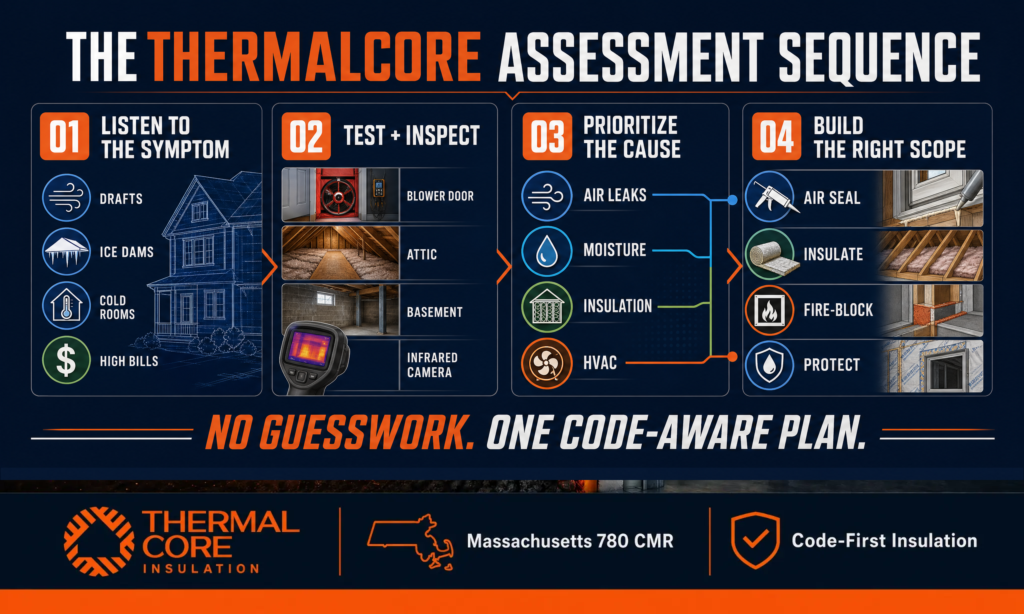 THE THERMALCORE ASSESSMENT SEQUENCE

01 LISTEN TO THE SYMPTOM

DRAFTS

ICE DAMS

COLD ROOMS

HIGH BILLS

02 TEST + INSPECT

BLOWER DOOR

ATTIC

BASEMENT

INFRARED CAMERA

03 PRIORITIZE THE CAUSE

AIR LEAKS

MOISTURE

INSULATION

HVAC

04 BUILD THE RIGHT SCOPE

AIR SEAL

INSULATE

FIRE-BLOCK

PROTECT

NO GUESSWORK. ONE CODE-AWARE PLAN.

THERMAL CORE INSULATION

Massachusetts 780 CMR

Code-First Insulation